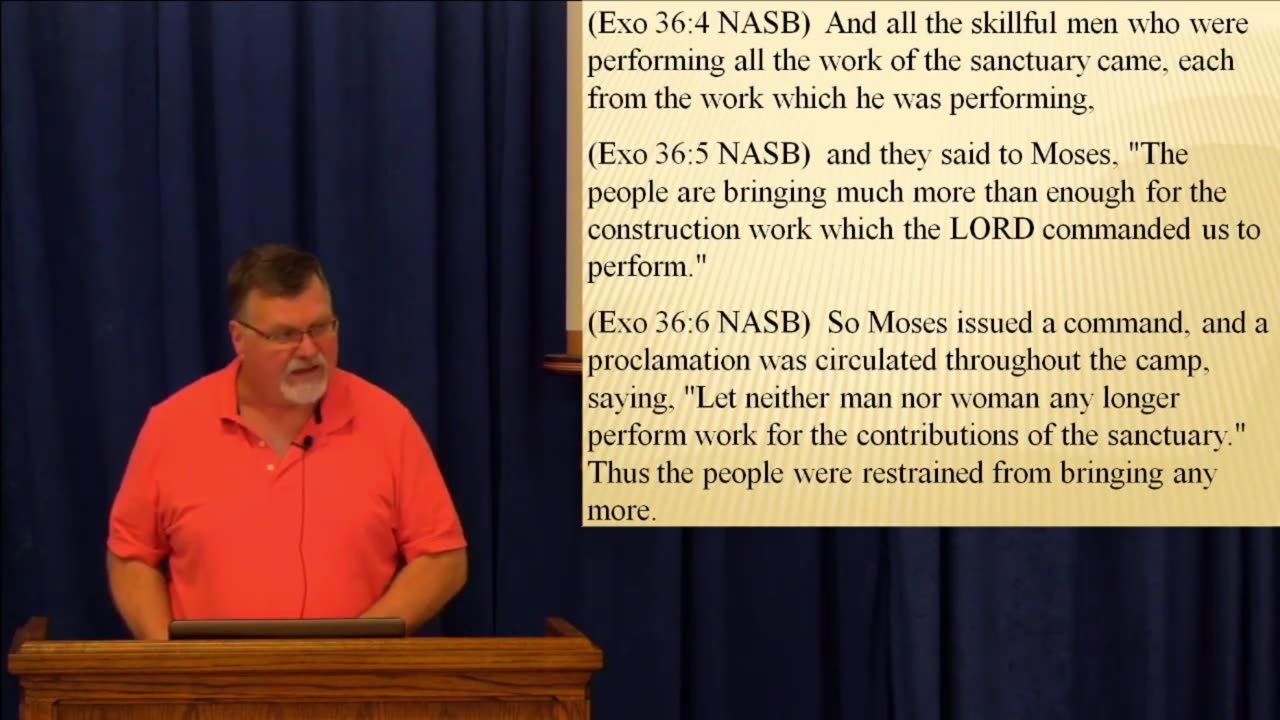 (Exo 36:4 NASB) And all the skillful men who were performing all the work of the sanctuary came, each from the work which he was performing,

(Exo 36:5 NASB) and they said to Moses, "The people are bringing much more than enough for the construction work which the LORD commanded us to perform."

(Exo 36:6 NASB) So Moses issued a command, and a proclamation was circulated throughout the camp, saying, "Let neither man nor woman any longer perform work for the contributions of the sanctuary." Thus the people were restrained from bringing any more.